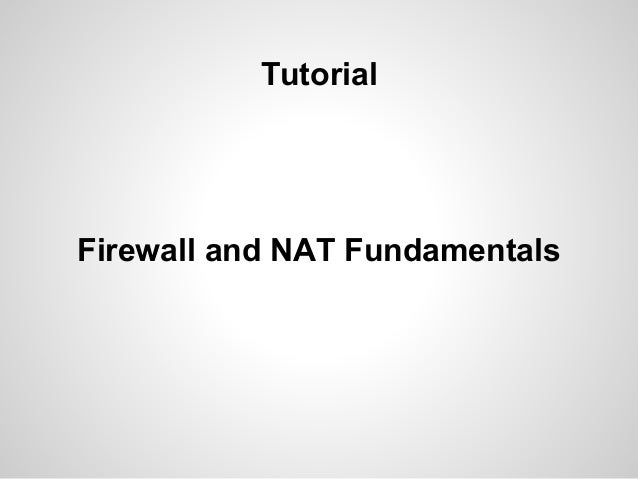 Tutorial

Firewall and NAT Fundamentals